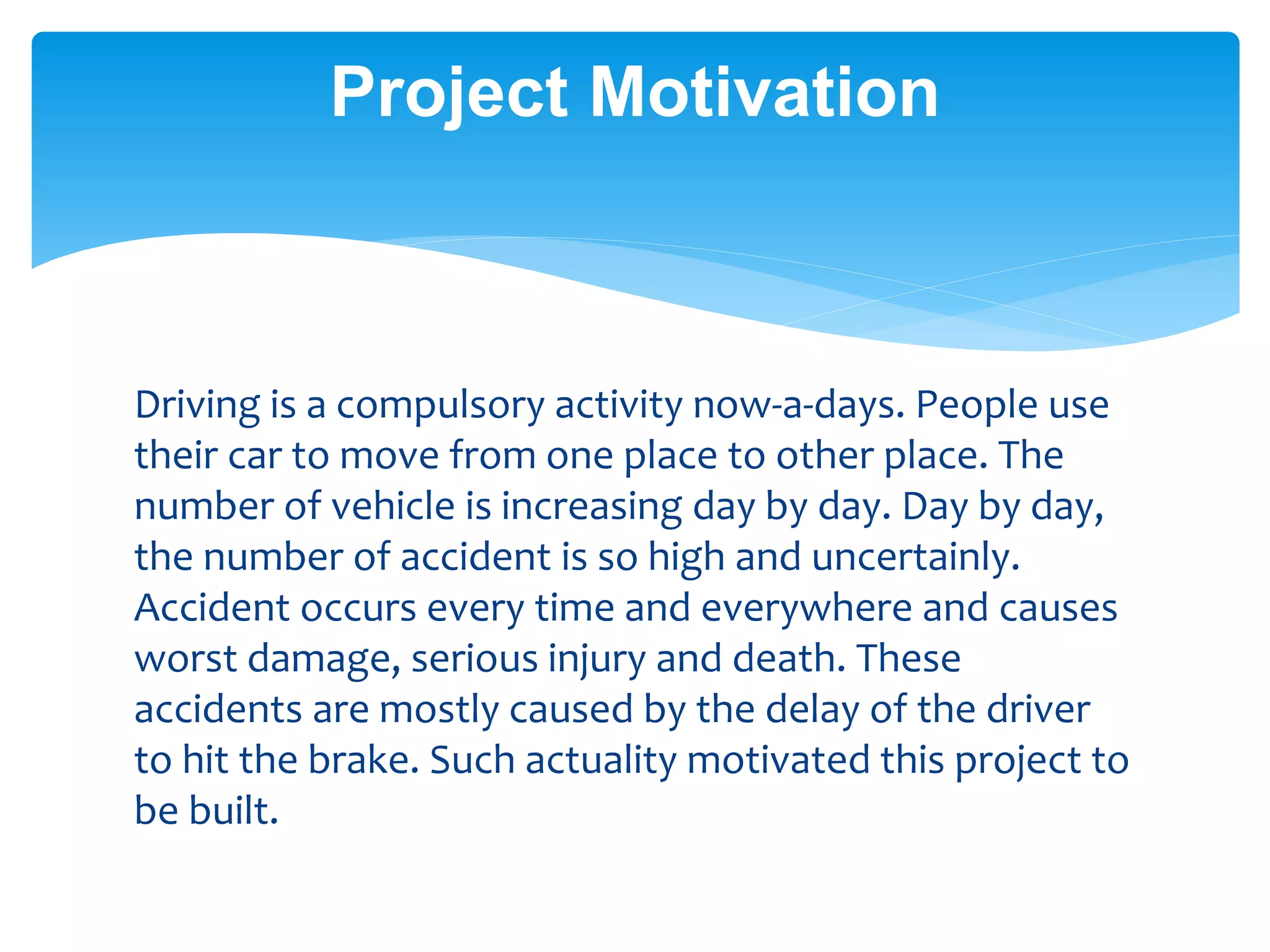 Project Motivation

Driving is a compulsory activity now-a-days. People use their car to move from one place to other place. The number of vehicle is increasing day by day. Day by day, the number of accident is so high and uncertainly. Accident occurs every time and everywhere and causes worst damage, serious injury and death. These accidents are mostly caused by the delay of the driver to hit the brake. Such actuality motivated this project to be built.